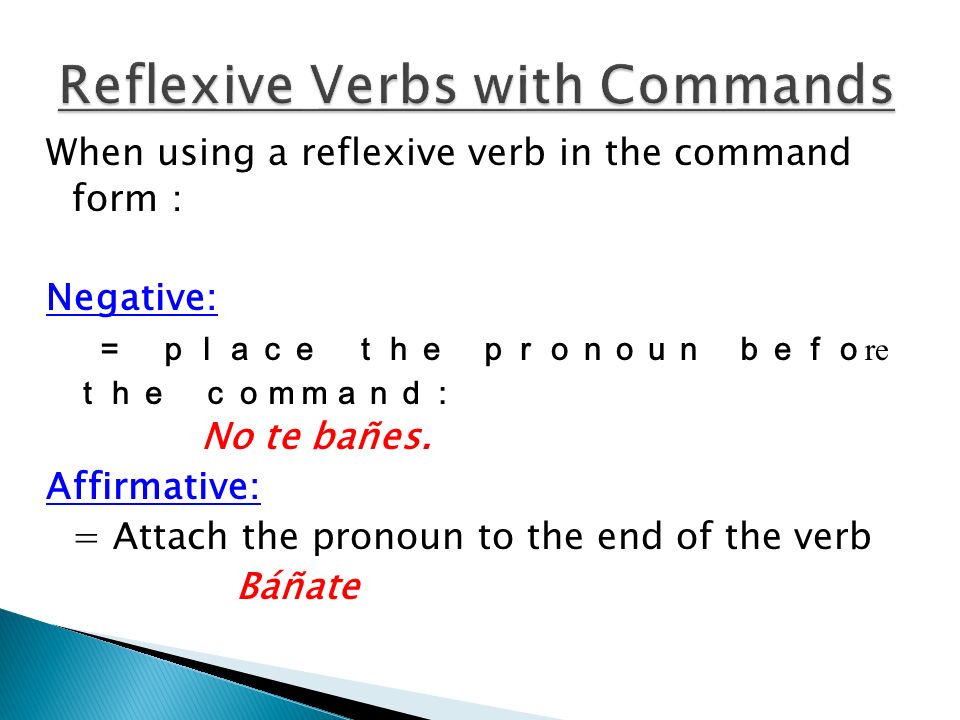 Reflexive Verbs with Commands

When using a reflexive verb in the command form :

Negative:

= place the pronoun before the command:

No te bañes.

Affirmative:

= Attach the pronoun to the end of the verb

Báñate